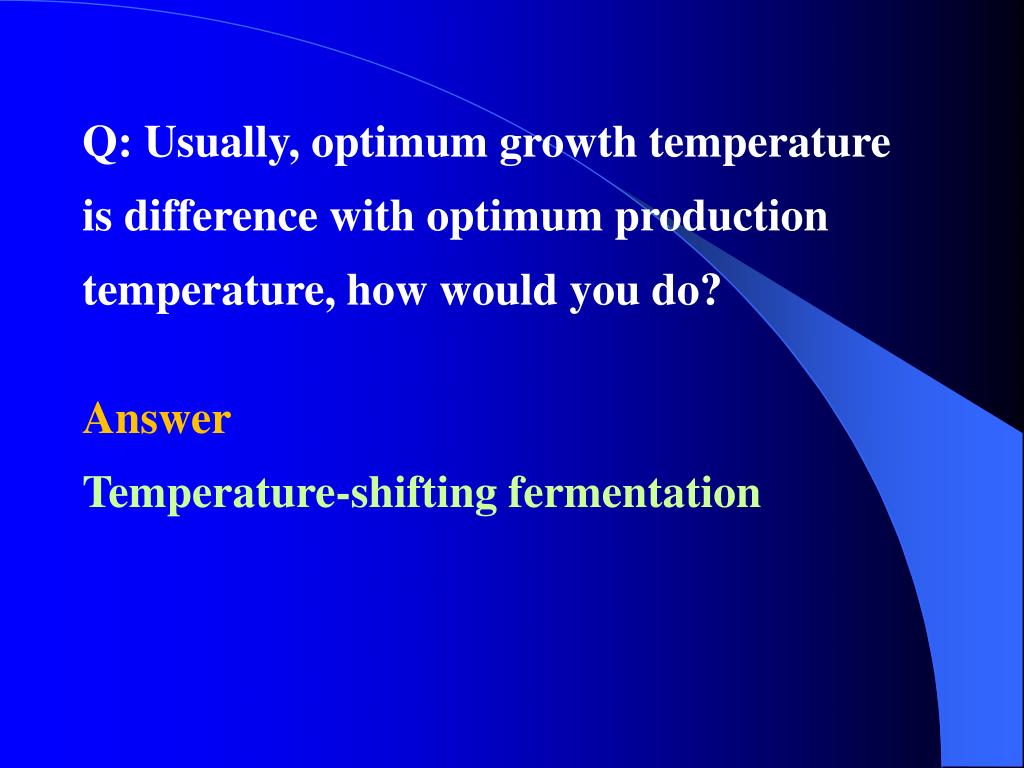 Q: Usually, optimum growth temperature is difference with optimum production temperature, how would you do?

Answer
Temperature-shifting fermentation